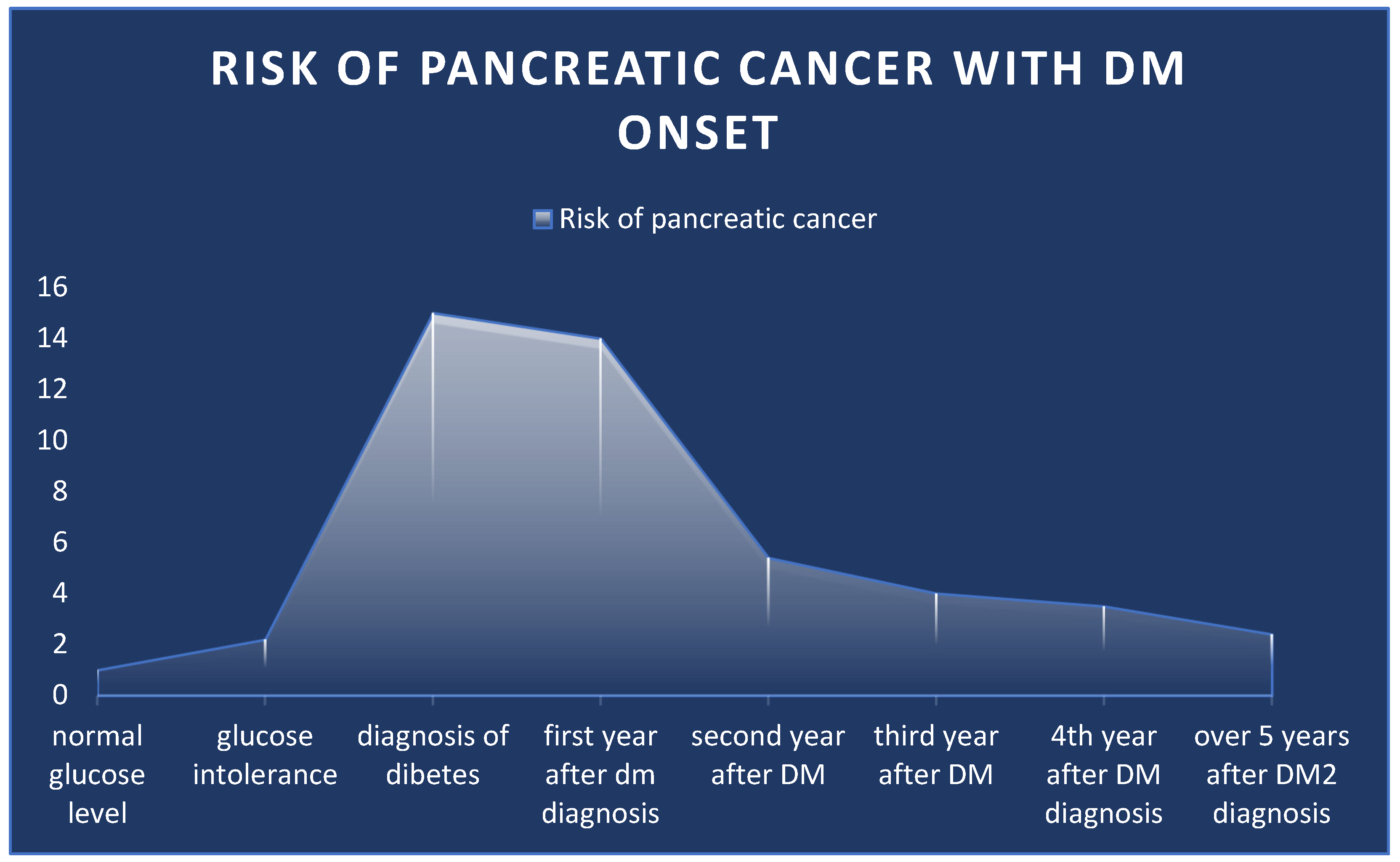 RISK OF PANCREATIC CANCER WITH DM ONSET

Risk of pancreatic cancer

16
14
12
10
8
6
4
2
0

normal glucose level
glucose intolerance
diagnosis of dibetes
first year after dm diagnosis
second year after DM
third year after DM
4th year after DM diagnosis
over 5 years after DM2 diagnosis